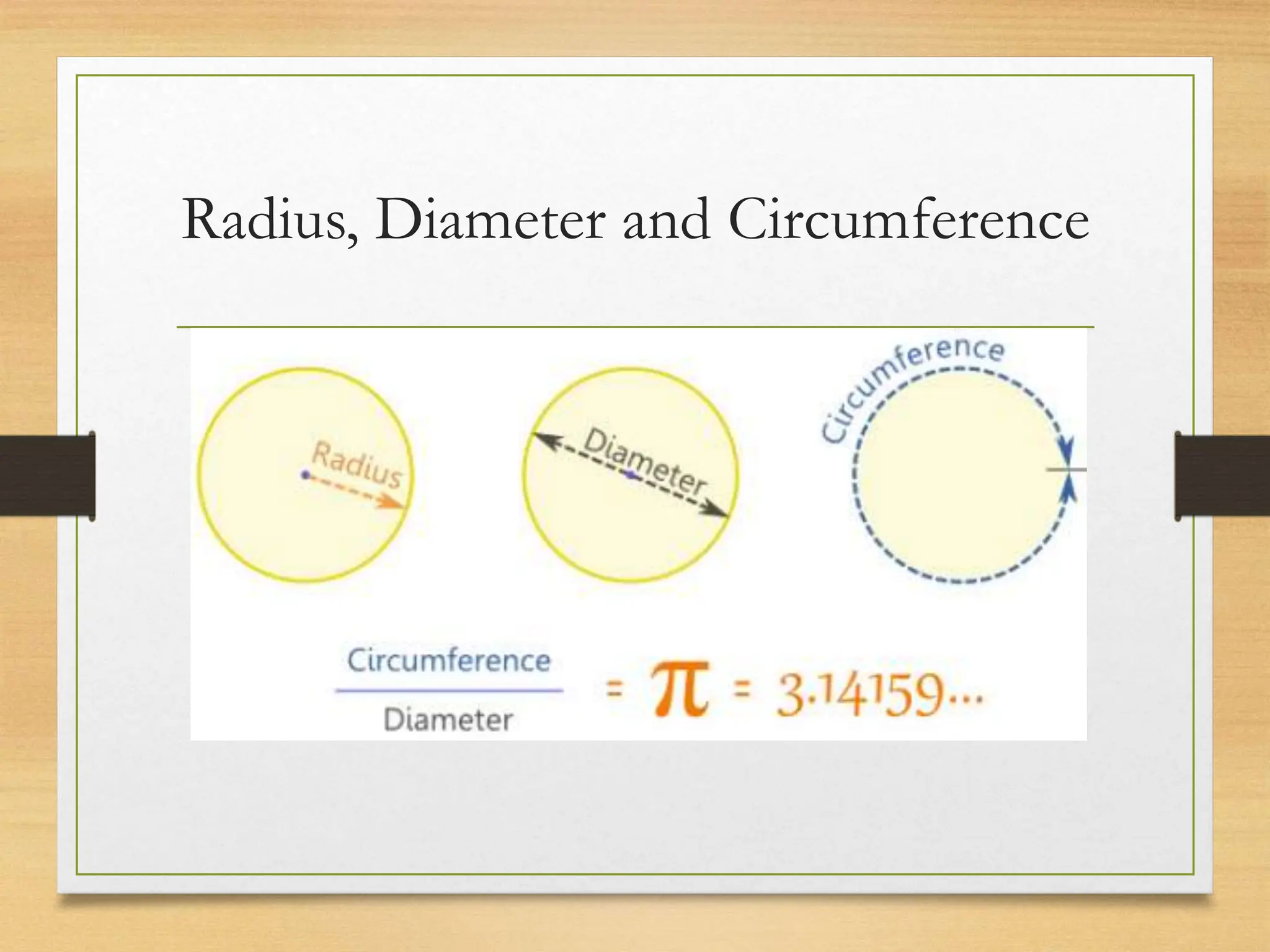 Radius, Diameter and Circumference

Radius

Diameter

Circumference

$\frac{\text{Circumference}}{\text{Diameter}} = \pi = 3.14159...$